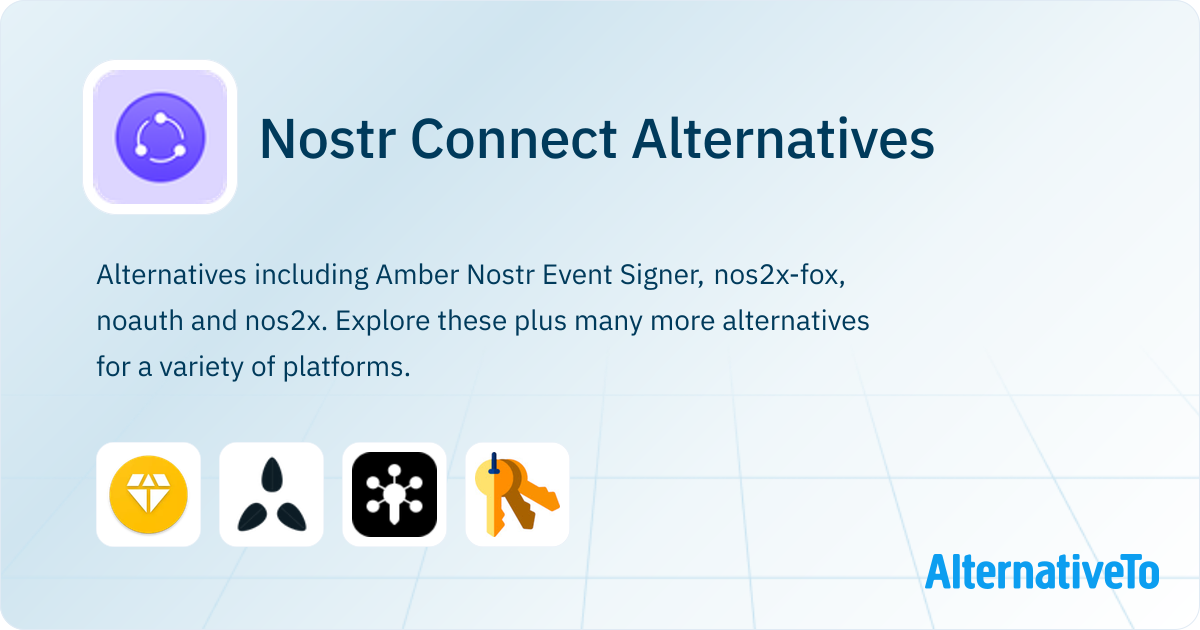 Nostr Connect Alternatives

Alternatives including Amber Nostr Event Signer, nos2x-fox, noauth and nos2x. Explore these plus many more alternatives for a variety of platforms.

AlternativeTo